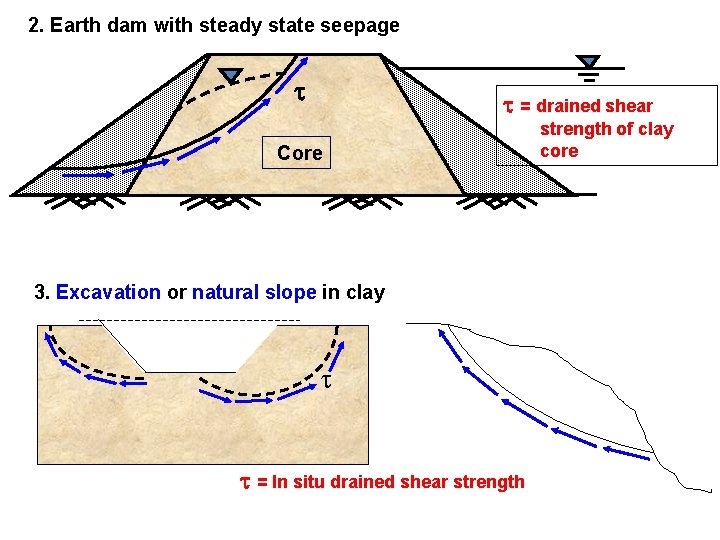 2. Earth dam with steady state seepage

$\tau$

Core

$\tau$ = drained shear strength of clay core

3. Excavation or natural slope in clay

$\tau$

$\tau$ = In situ drained shear strength